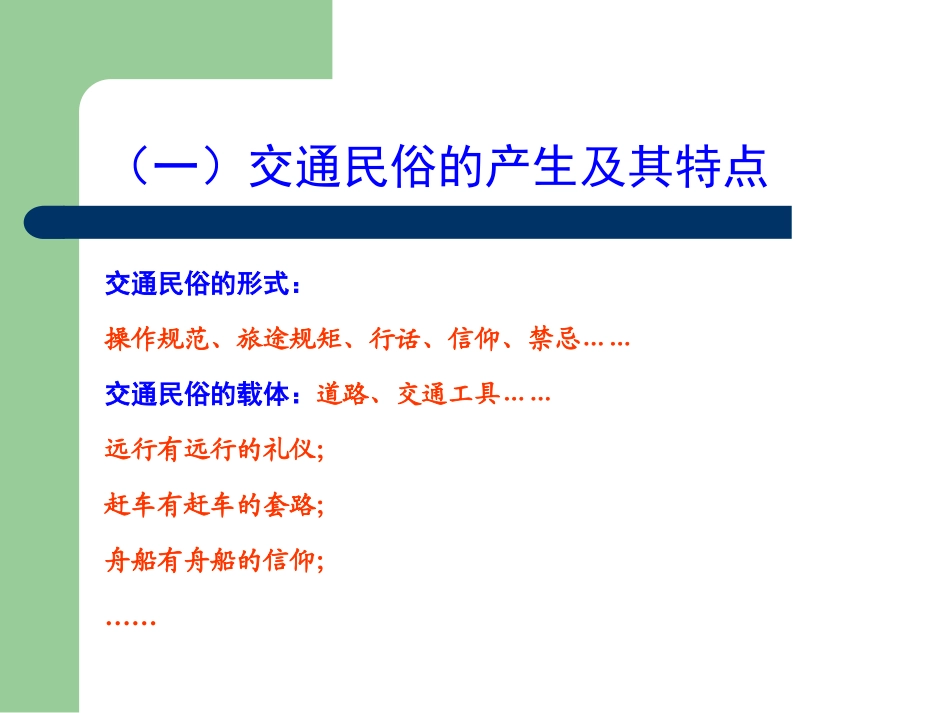 （一）交通民俗的产生及其特点

交通民俗的形式：

操作规范、旅途规矩、行话、信仰、禁忌……

交通民俗的载体：道路、交通工具……

远行有远行的礼仪;

赶车有赶车的套路;

舟船有舟船的信仰;

……